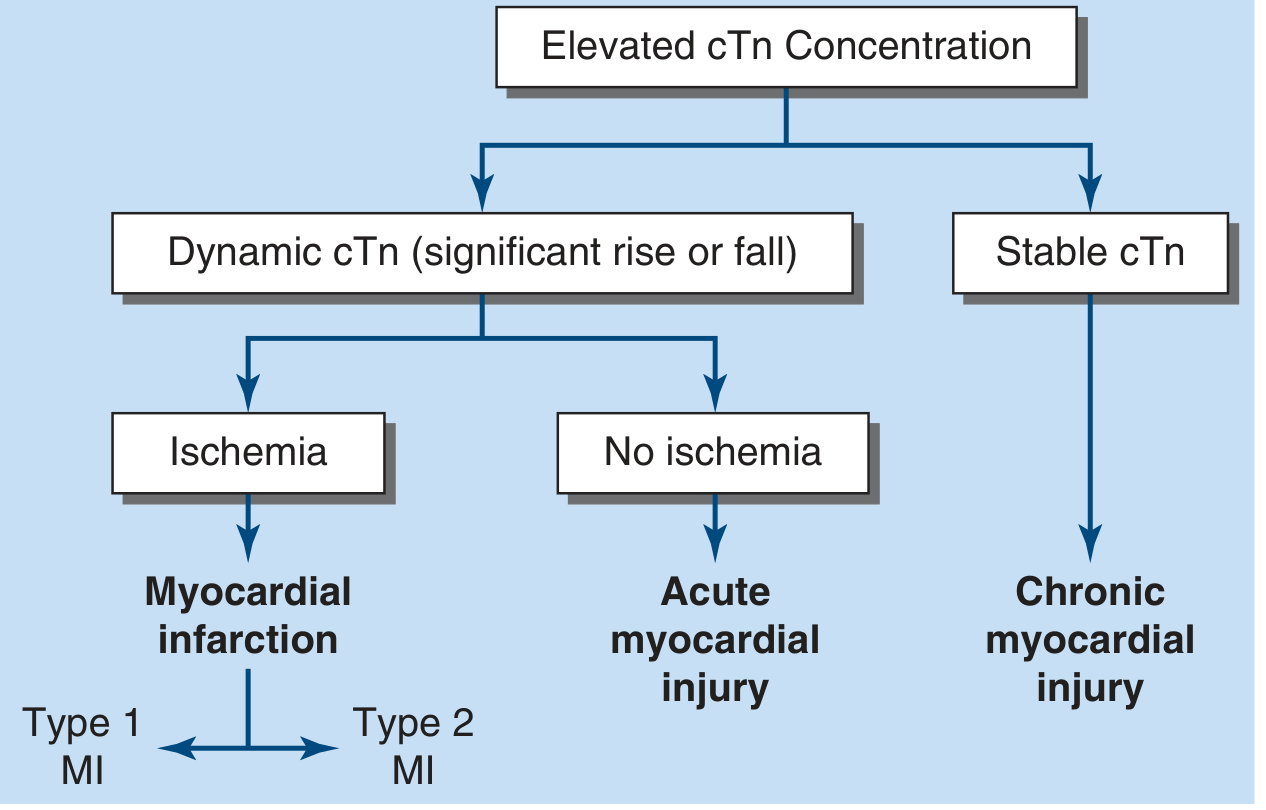 Elevated cTn Concentration

Dynamic cTn (significant rise or fall)

Stable cTn

Ischemia

No ischemia

Myocardial infarction

Acute myocardial injury

Chronic myocardial injury

Type 1 MI

Type 2 MI